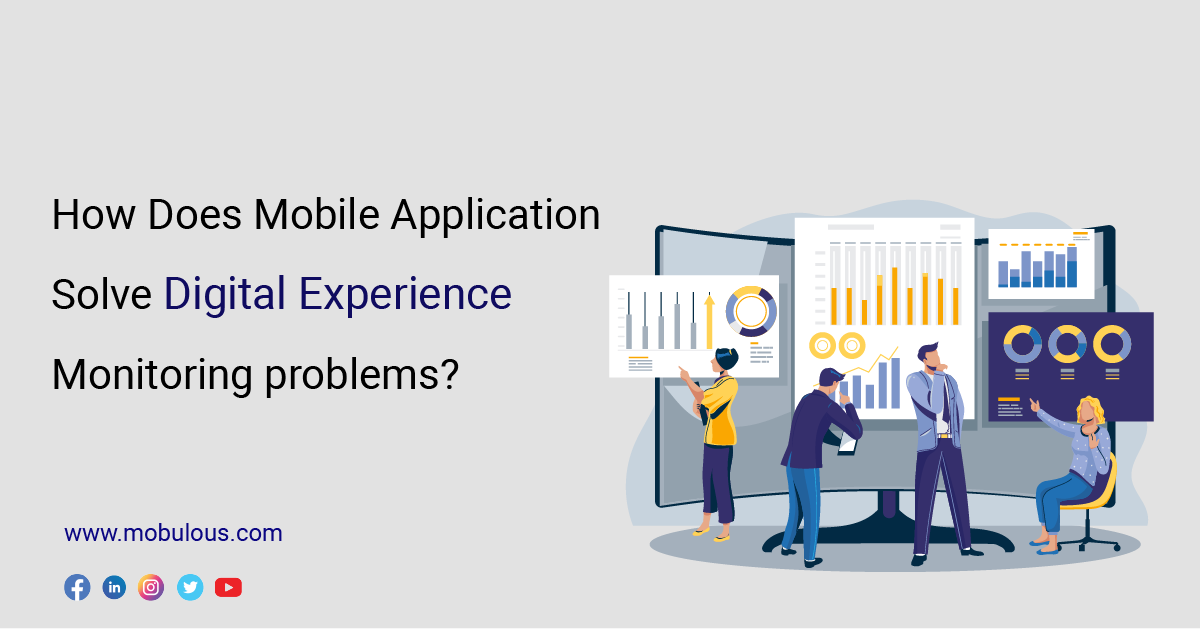 How Does Mobile Application Solve Digital Experience Monitoring problems?

www.mobulous.com